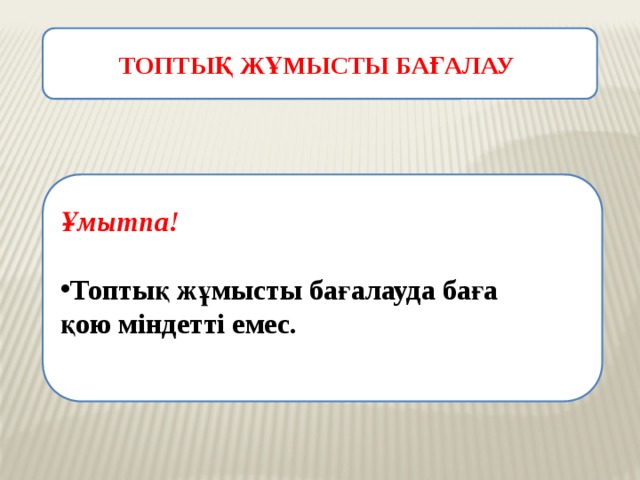 ТОПТЫҚ ЖҰМЫСТЫ БАҒАЛАУ

Ұмытпа!

•Топтық жұмысты бағалауда баға қою міндетті емес.